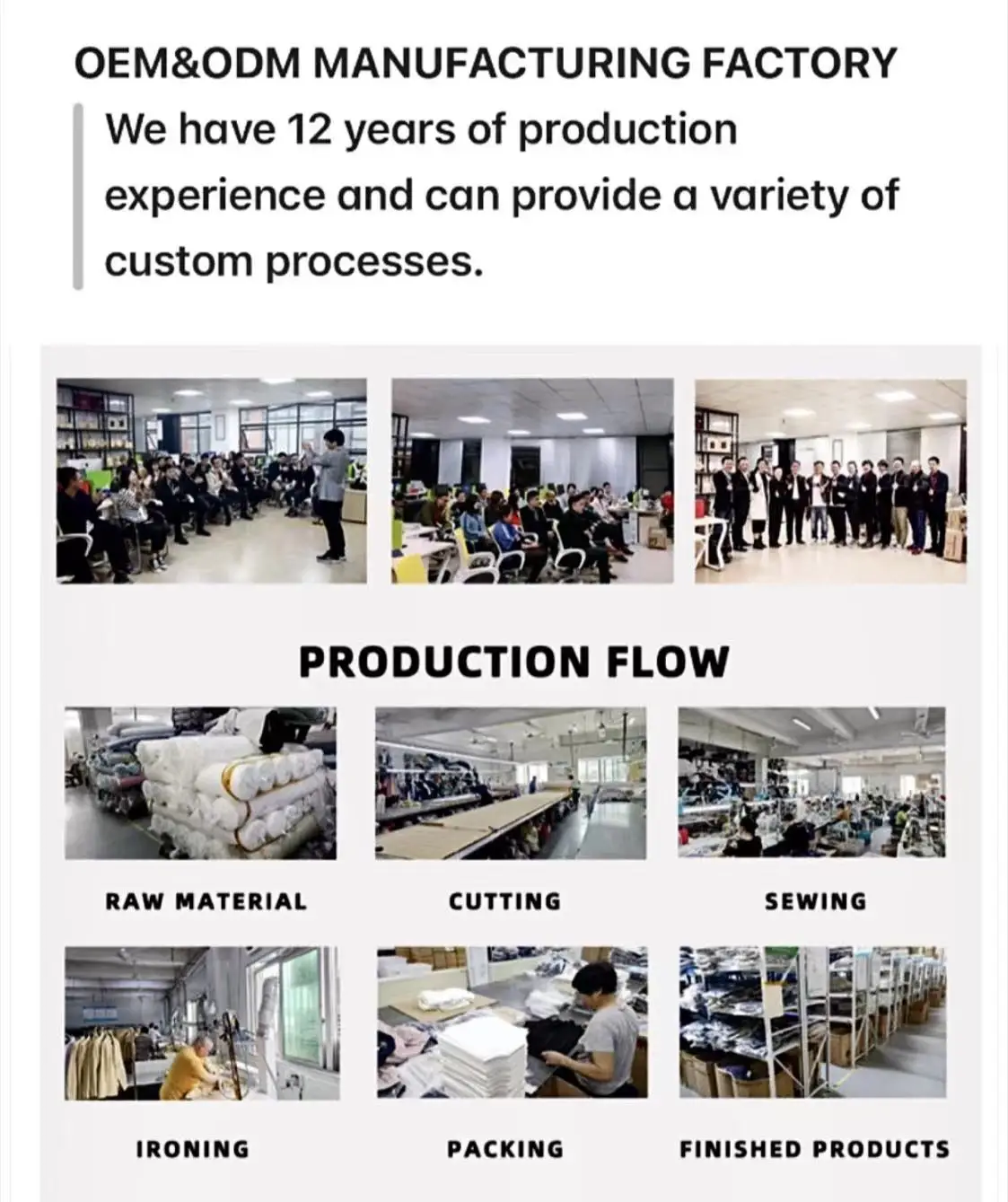 OEM&ODM MANUFACTURING FACTORY

We have 12 years of production experience and can provide a variety of custom processes.

PRODUCTION FLOW

RAW MATERIAL

CUTTING

SEWING

IRONING

PACKING

FINISHED PRODUCTS